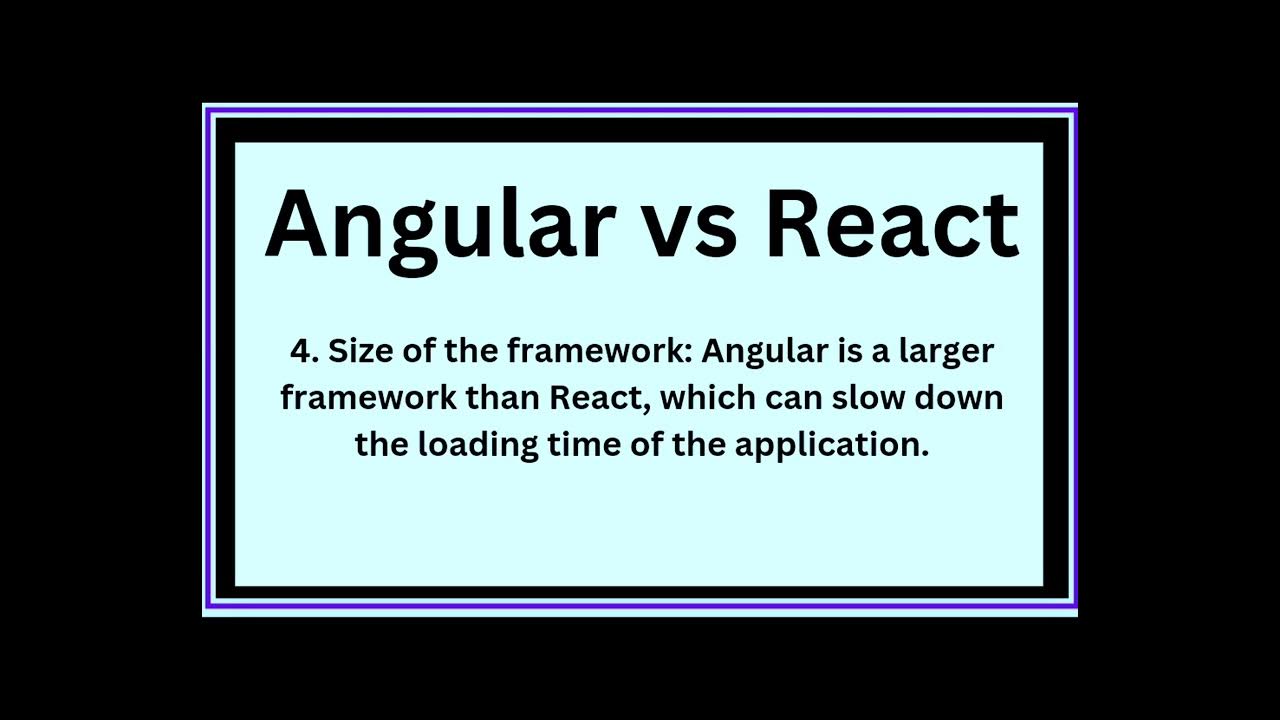 Angular vs React

4. Size of the framework: Angular is a larger framework than React, which can slow down the loading time of the application.